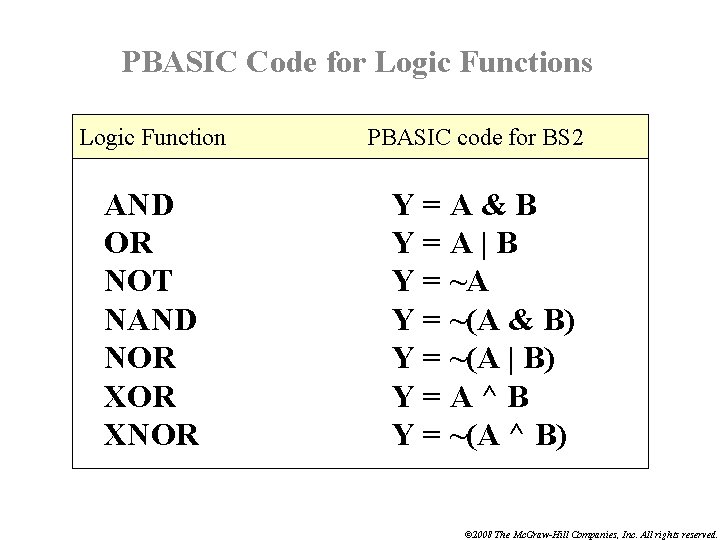 PBASIC Code for Logic Functions

| Logic Function | PBASIC code for BS2 |
|---|---|
| AND | Y = A & B |
| OR | Y = A \| B |
| NOT | Y = ~A |
| NAND | Y = ~(A & B) |
| NOR | Y = ~(A \| B) |
| XOR | Y = A ^ B |
| XNOR | Y = ~(A ^ B) |

©2008 The McGraw-Hill Companies, Inc. All rights reserved.